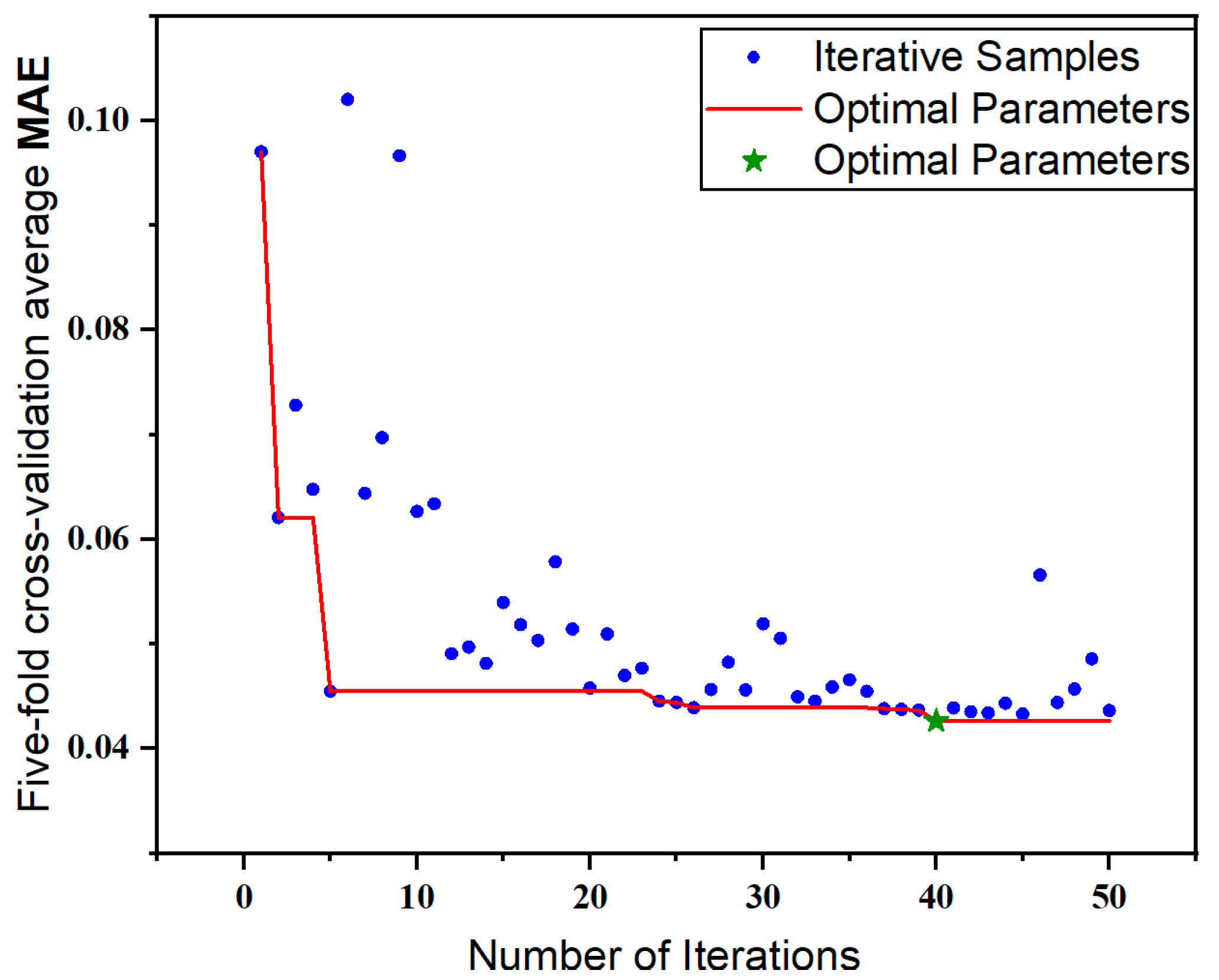 Iterative Samples
Optimal Parameters
Optimal Parameters

Five-fold cross-validation average MAE

0.10
0.08
0.06
0.04

0
10
20
30
40
50

Number of Iterations